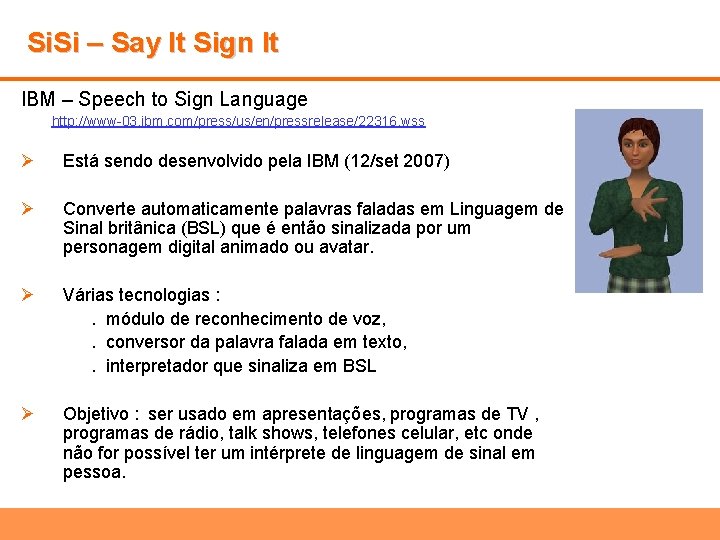 SiSi – Say It Sign It

IBM – Speech to Sign Language

http://www-03.ibm.com/press/us/en/pressrelease/22316.wss

➢ Está sendo desenvolvido pela IBM (12/set 2007)

➢ Converte automaticamente palavras faladas em Linguagem de Sinal britânica (BSL) que é então sinalizada por um personagem digital animado ou avatar.

➢ Várias tecnologias :
. módulo de reconhecimento de voz,
. conversor da palavra falada em texto,
. interpretador que sinaliza em BSL

➢ Objetivo : ser usado em apresentações, programas de TV , programas de rádio, talk shows, telefones celular, etc onde não for possível ter um intérprete de linguagem de sinal em pessoa.